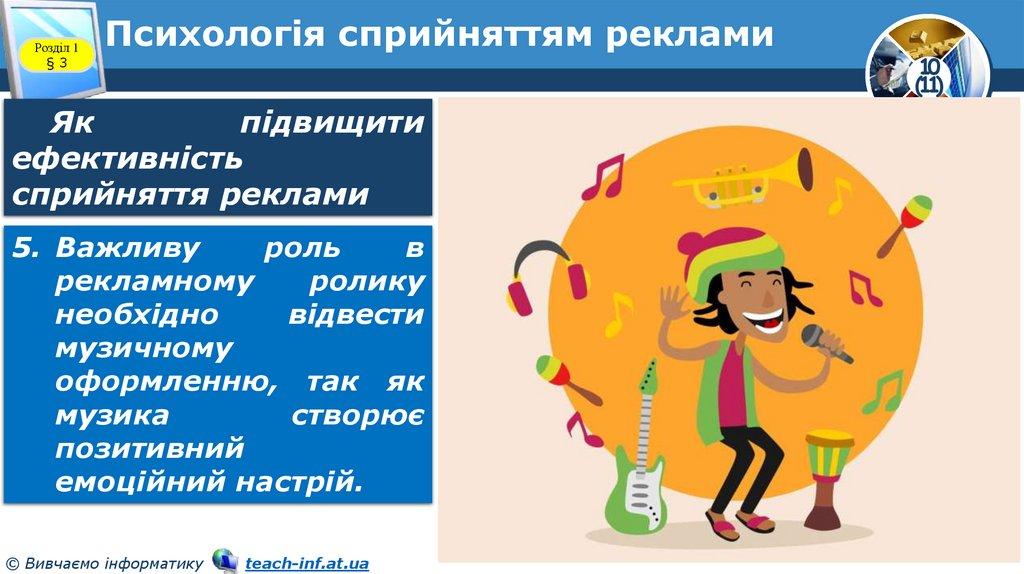 Розділ 1
§ 3

Психологія сприйняттям реклами

10
(11)

Як підвищити ефективність сприйняття реклами

5. Важливу роль в рекламному ролику необхідно відвести музичному оформленню, так як музика створює позитивний емоційний настрій.

© Вивчаємо інформатику teach-inf.at.ua